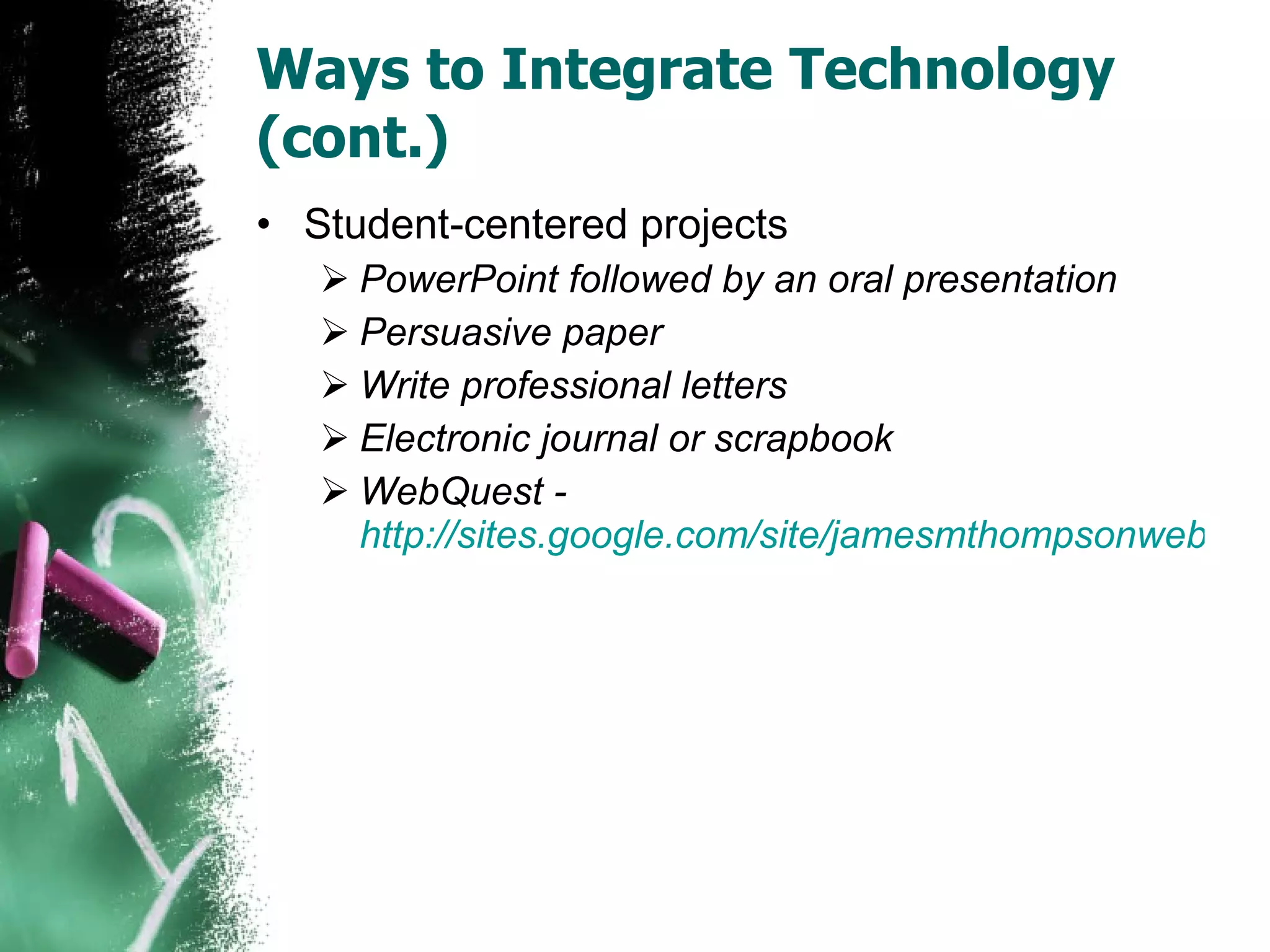 Ways to Integrate Technology (cont.)

• Student-centered projects
➢ PowerPoint followed by an oral presentation
➢ Persuasive paper
➢ Write professional letters
➢ Electronic journal or scrapbook
➢ WebQuest - http://sites.google.com/site/jamesmthompsonweb